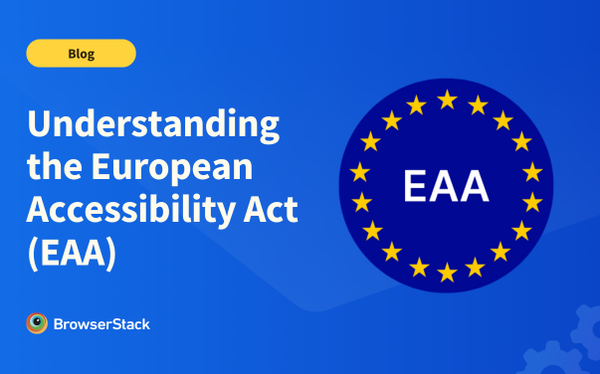 Blog

Understanding the European Accessibility Act (EAA)

EAA

BrowserStack